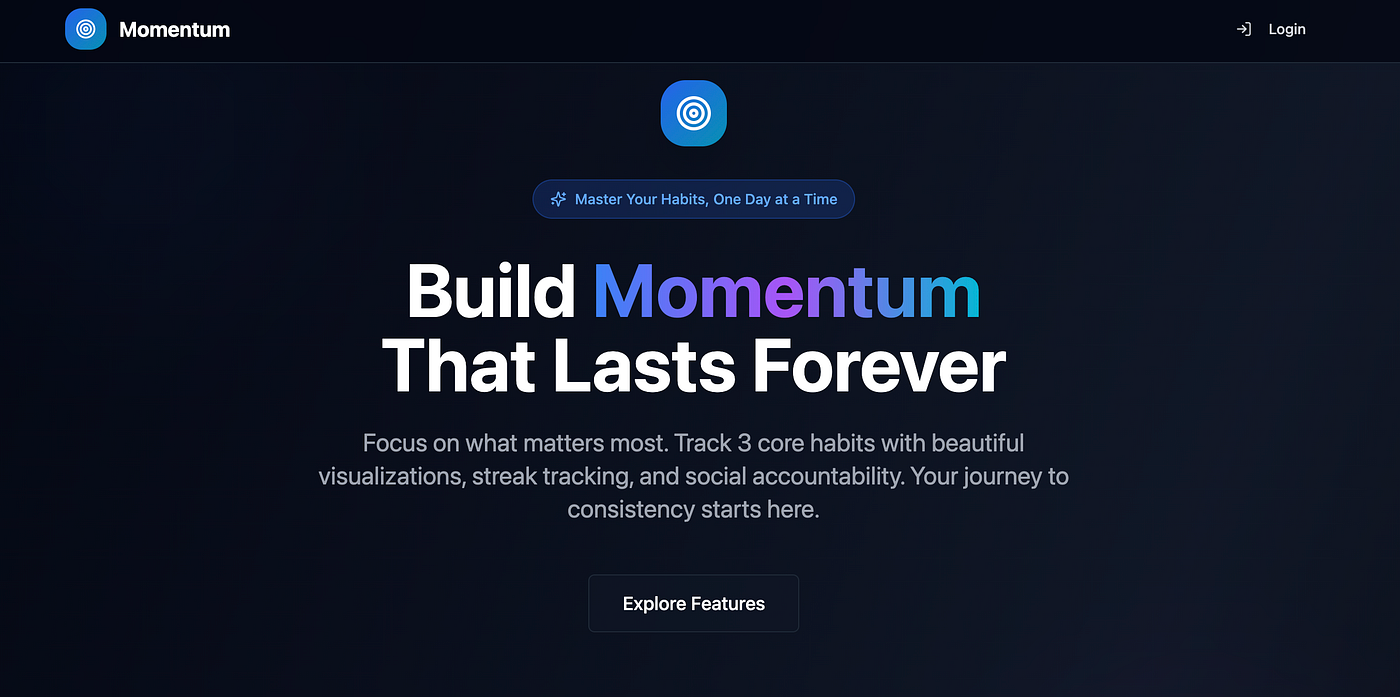 Momentum

Login

Master Your Habits, One Day at a Time

Build Momentum
That Lasts Forever

Focus on what matters most. Track 3 core habits with beautiful visualizations, streak tracking, and social accountability. Your journey to consistency starts here.

Explore Features